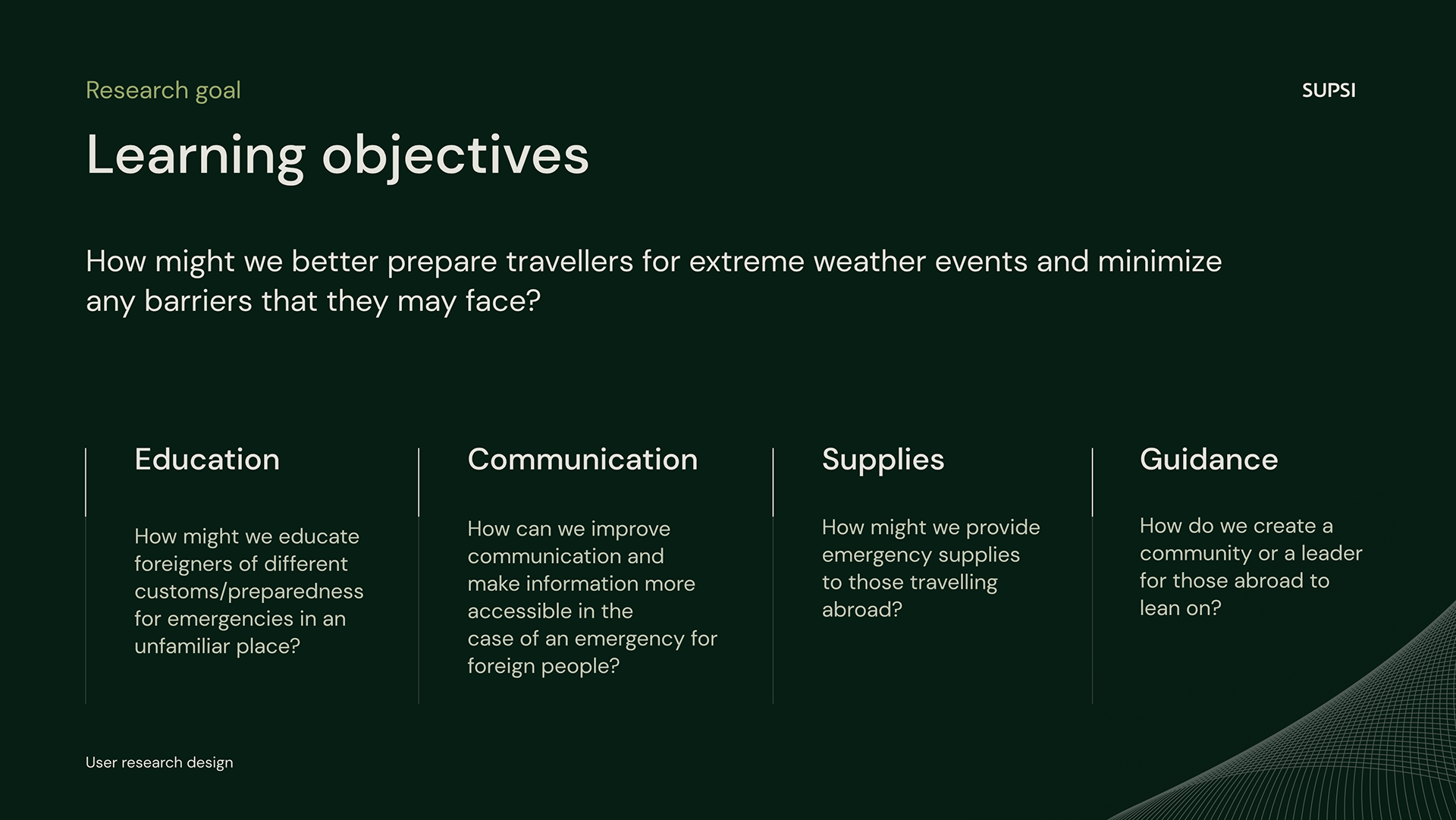 Research goal

SUPSI

Learning objectives

How might we better prepare travellers for extreme weather events and minimize any barriers that they may face?

Education

How might we educate foreigners of different customs/preparedness for emergencies in an unfamiliar place?

Communication

How can we improve communication and make information more accessible in the case of an emergency for foreign people?

Supplies

How might we provide emergency supplies to those travelling abroad?

Guidance

How do we create a community or a leader for those abroad to lean on?

User research design